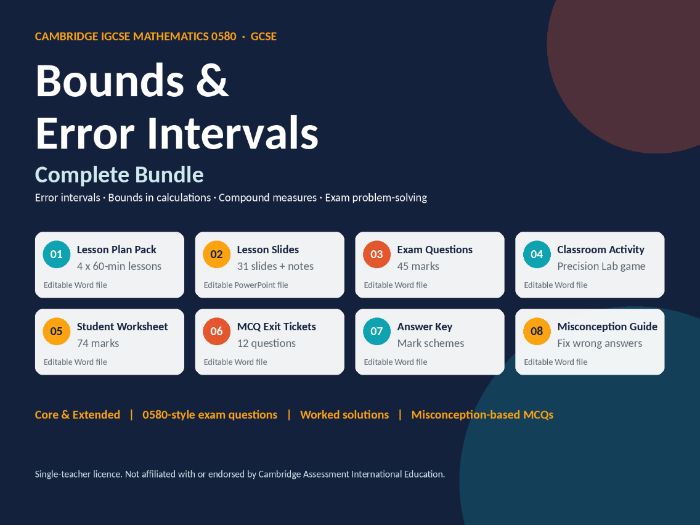 CAMBRIDGE IGCSE MATHEMATICS 0580 · GCSE

Bounds & Error Intervals

Complete Bundle

Error intervals · Bounds in calculations · Compound measures · Exam problem-solving

01 Lesson Plan Pack
4 x 60-min lessons
Editable Word file

02 Lesson Slides
31 slides + notes
Editable PowerPoint file

03 Exam Questions
45 marks
Editable Word file

04 Classroom Activity
Precision Lab game
Editable Word file

05 Student Worksheet
74 marks
Editable Word file

06 MCQ Exit Tickets
12 questions
Editable Word file

07 Answer Key
Mark schemes
Editable Word file

08 Misconception Guide
Fix wrong answers
Editable Word file

Core & Extended | 0580-style exam questions | Worked solutions | Misconception-based MCQs

Single-teacher licence. Not affiliated with or endorsed by Cambridge Assessment International Education.